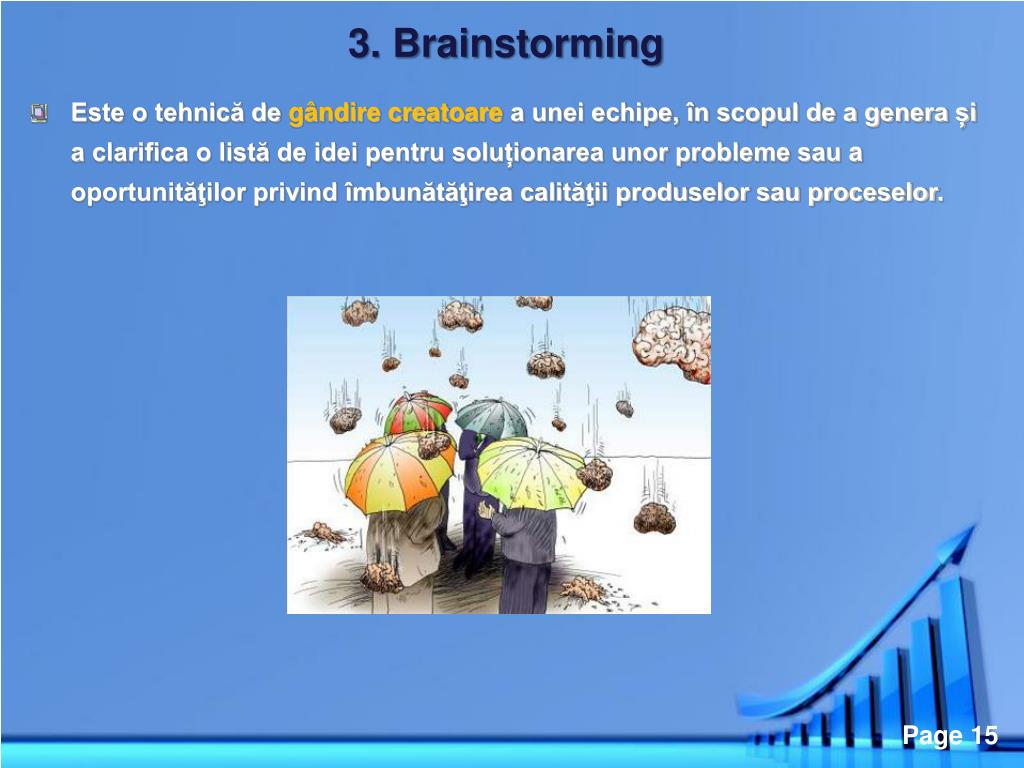 3. Brainstorming

Este o tehnică de gândire creatoare a unei echipe, în scopul de a genera și a clarifica o listă de idei pentru soluţionarea unor probleme sau a oportunităţilor privind îmbunătăţirea calităţii produselor sau proceselor.

Page 15